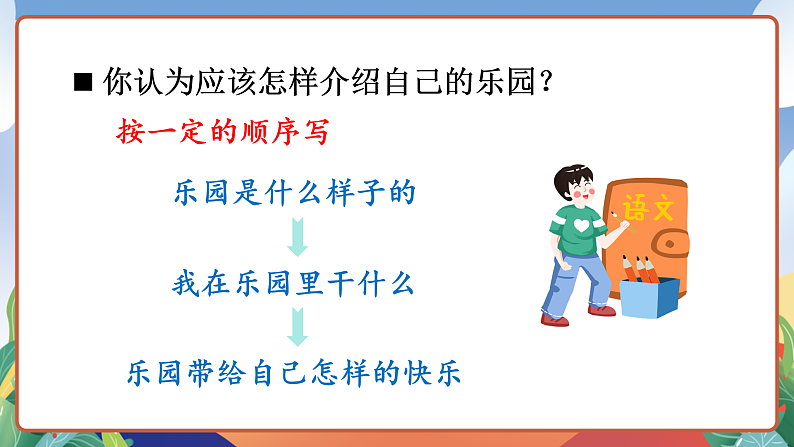 ■ 你认为应该怎样介绍自己的乐园？

按一定的顺序写

乐园是什么样子的

我在乐园里干什么

乐园带给自己怎样的快乐

语文